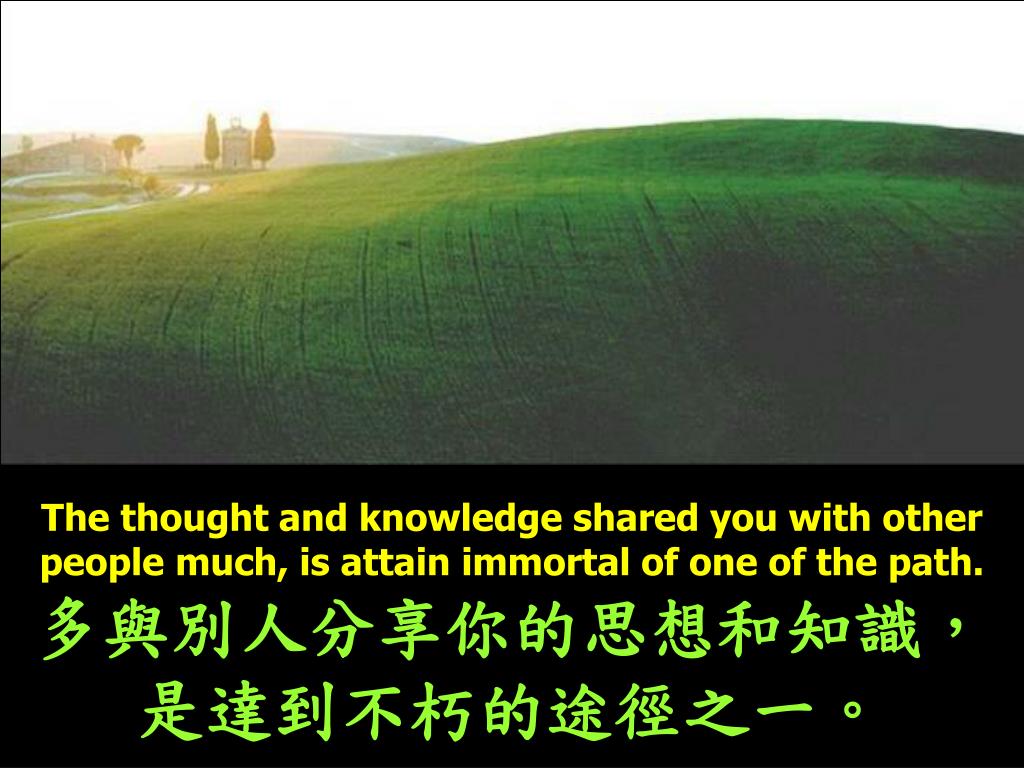 The thought and knowledge shared you with other people much, is attain immortal of one of the path.
多與別人分享你的思想和知識，是達到不朽的途徑之一。